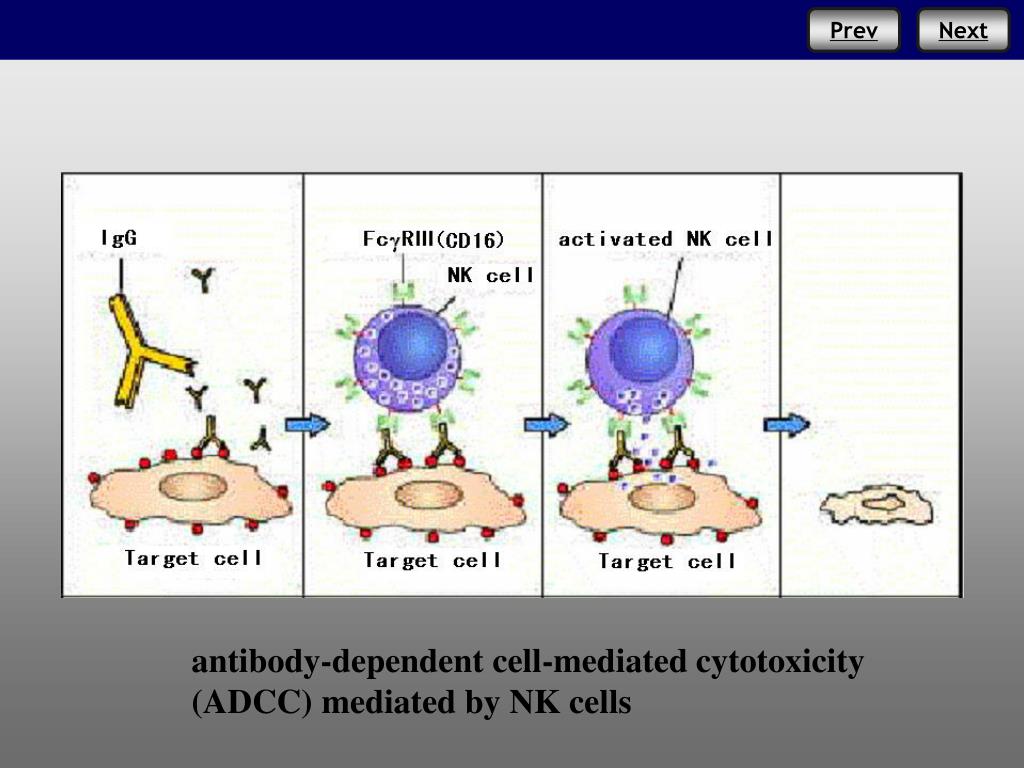 Prev Next

IgG

Target cell

FcγRIII(CD16)

NK cell

Target cell

activated NK cell

Target cell

antibody-dependent cell-mediated cytotoxicity (ADCC) mediated by NK cells